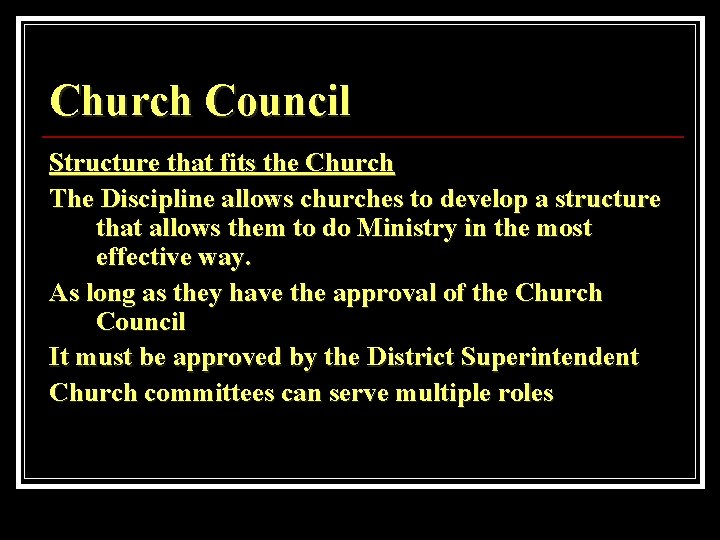 Church Council

Structure that fits the Church

The Discipline allows churches to develop a structure that allows them to do Ministry in the most effective way.

As long as they have the approval of the Church Council

It must be approved by the District Superintendent

Church committees can serve multiple roles